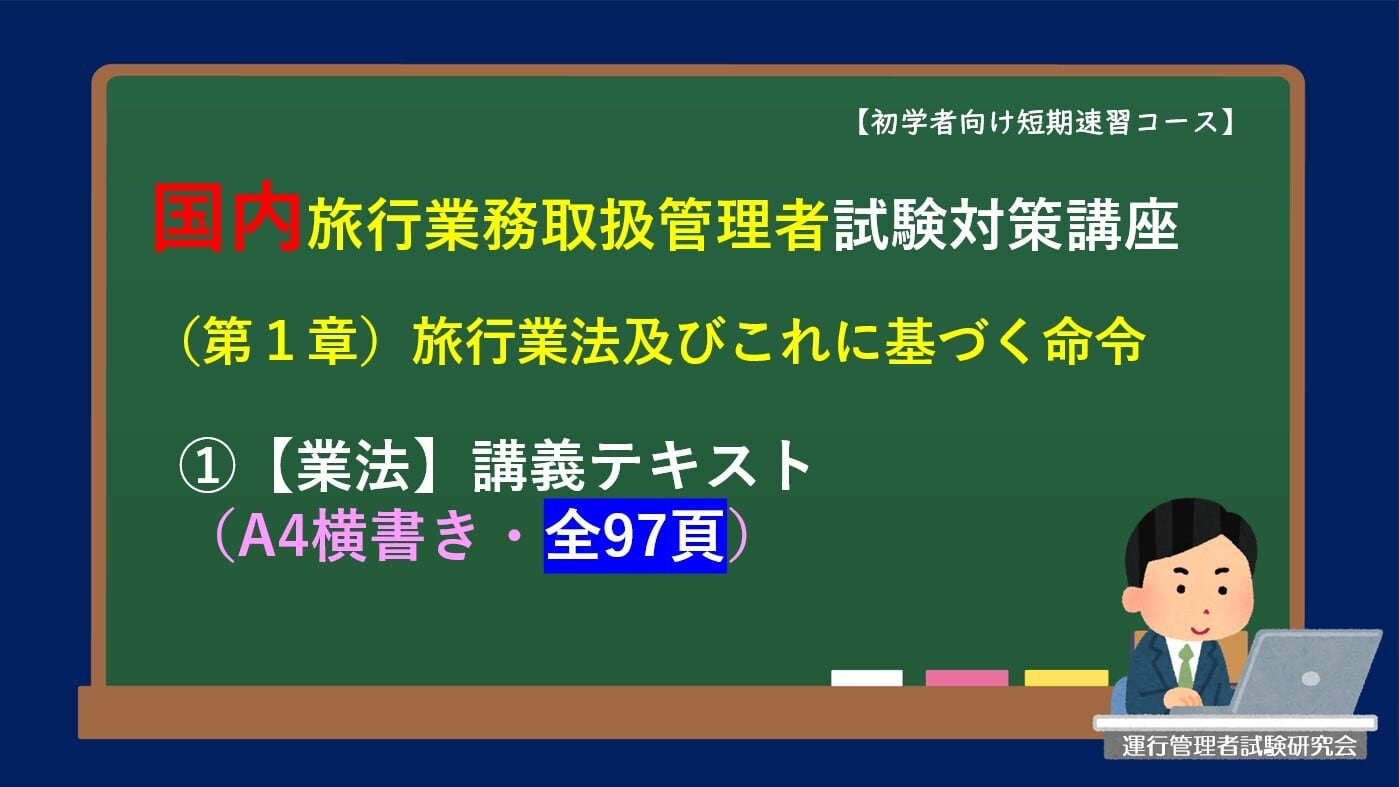 【初学者向け短期速習コース】

国内旅行業務取扱管理者試験対策講座

（第１章）旅行業法及びこれに基づく命令

①【業法】講義テキスト
（A4横書き・全97頁）

運行管理者試験研究会